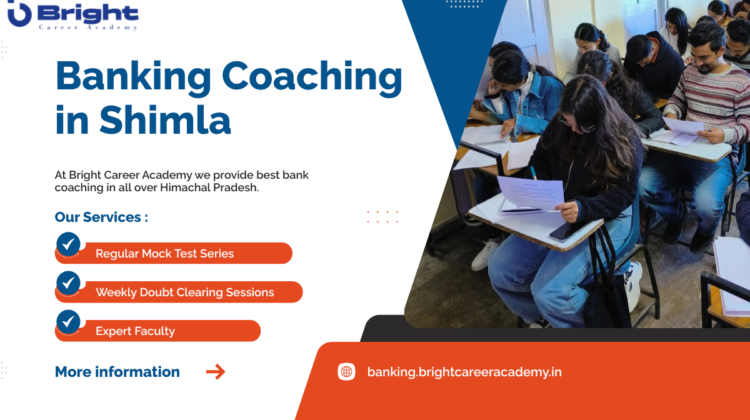 Bright
Career Academy

Banking Coaching in Shimla

At Bright Career Academy we provide best bank coaching in all over Himachal Pradesh.

Our Services :

Regular Mock Test Series

Weekly Doubt Clearing Sessions

Expert Faculty

More information

banking.brightcareeracademy.in